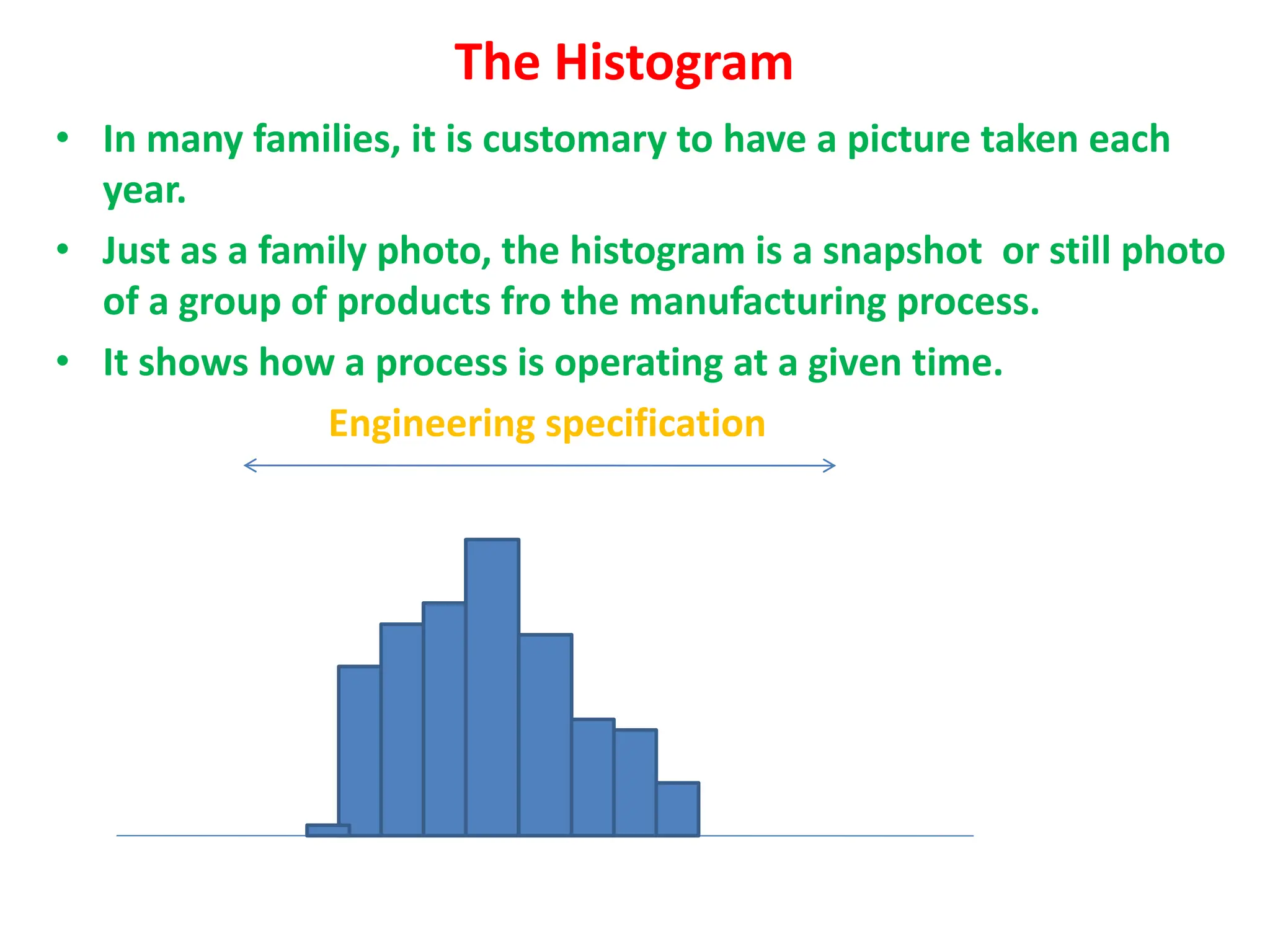 The Histogram

• In many families, it is customary to have a picture taken each year.
• Just as a family photo, the histogram is a snapshot  or still photo of a group of products fro the manufacturing process.
• It shows how a process is operating at a given time.

Engineering specification